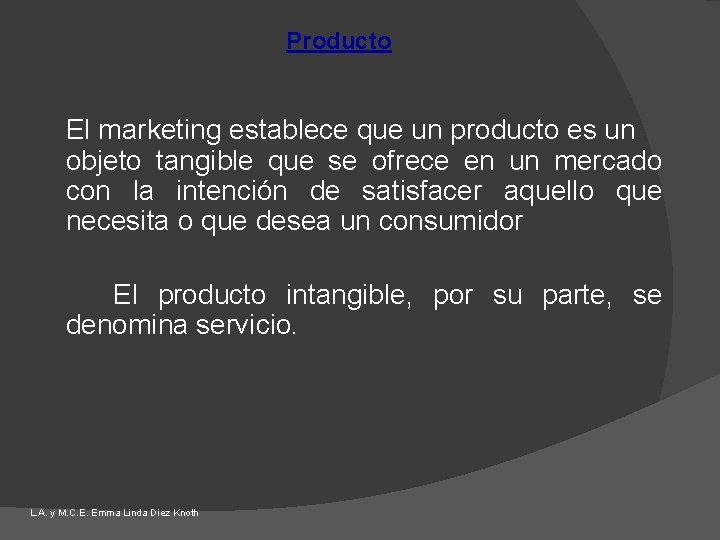 Producto

El marketing establece que un producto es un objeto tangible que se ofrece en un mercado con la intención de satisfacer aquello que necesita o que desea un consumidor

El producto intangible, por su parte, se denomina servicio.

L.A. y M.C.E. Emma Linda Diez Knoth